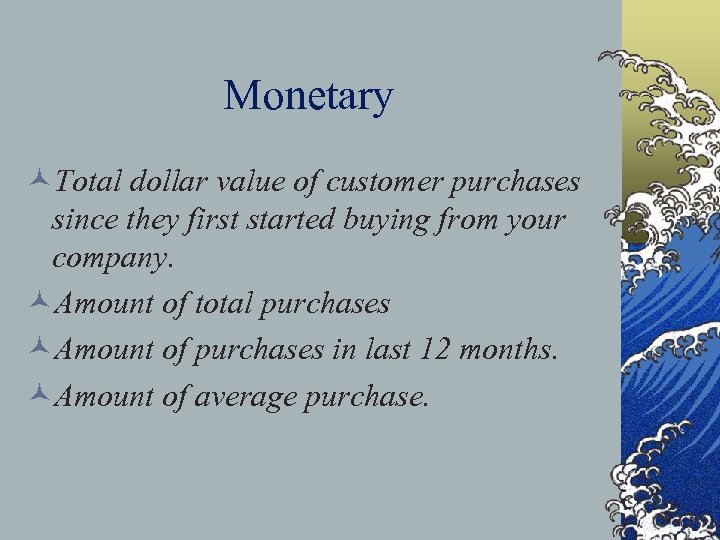 Monetary

Total dollar value of customer purchases since they first started buying from your company.

Amount of total purchases

Amount of purchases in last 12 months.

Amount of average purchase.